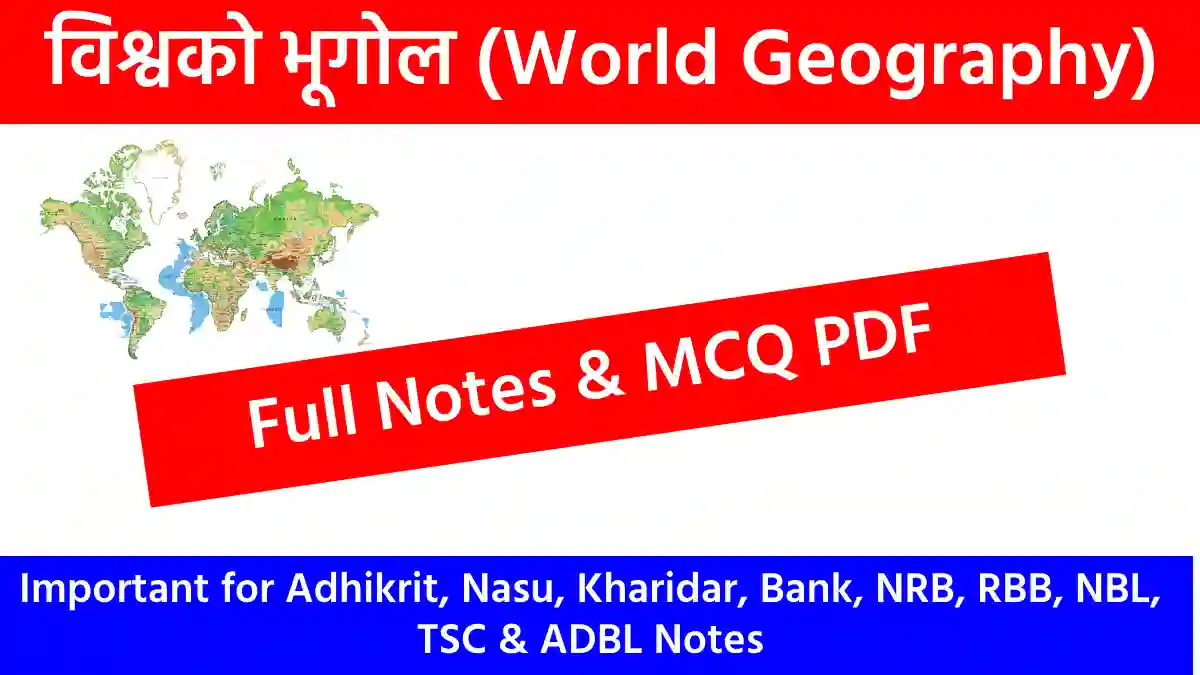 विश्वको भूगोल (World Geography)

Full Notes & MCQ PDF

Important for Adhikrit, Nasu, Kharidar, Bank, NRB, RBB, NBL, TSC & ADBL Notes